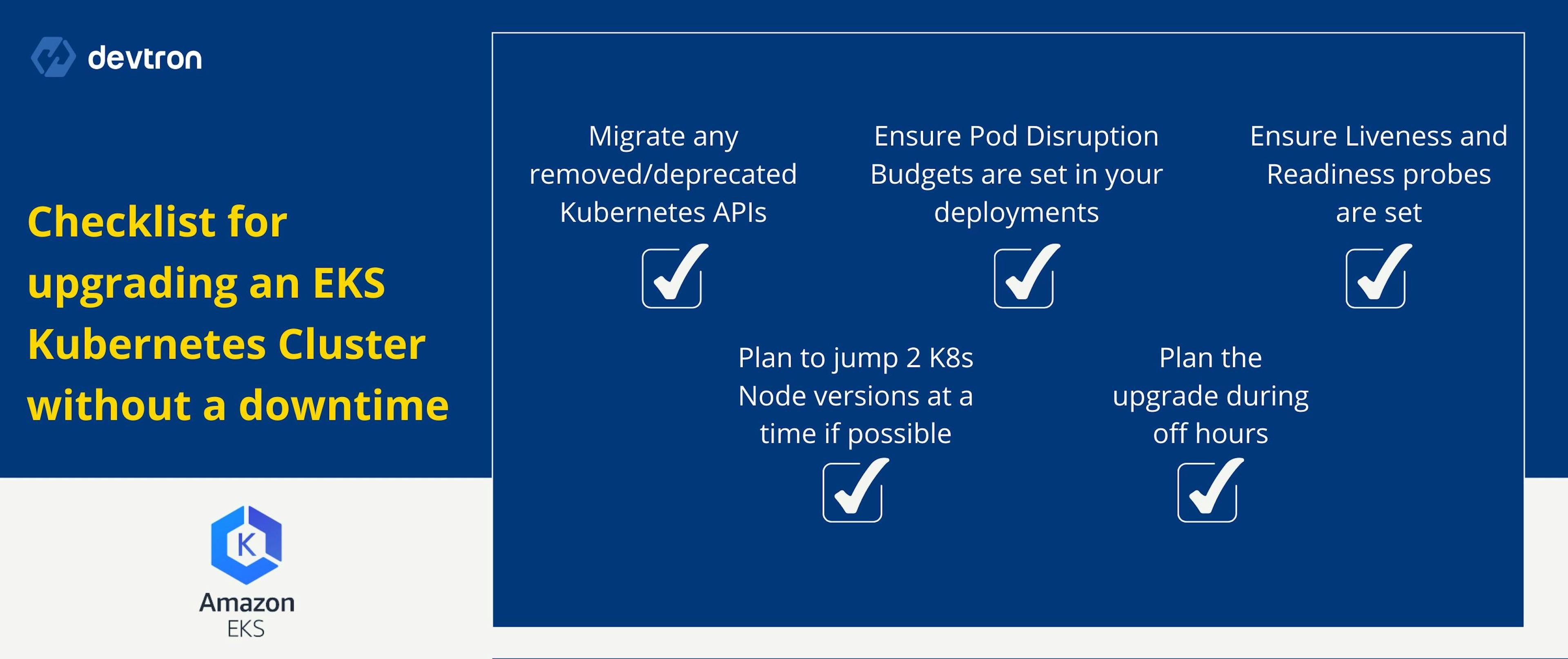 devtron

Checklist for upgrading an EKS Kubernetes Cluster without a downtime

K

Amazon EKS

Migrate any removed/deprecated Kubernetes APIs

Ensure Pod Disruption Budgets are set in your deployments

Ensure Liveness and Readiness probes are set

Plan to jump 2 K8s Node versions at a time if possible

Plan the upgrade during off hours